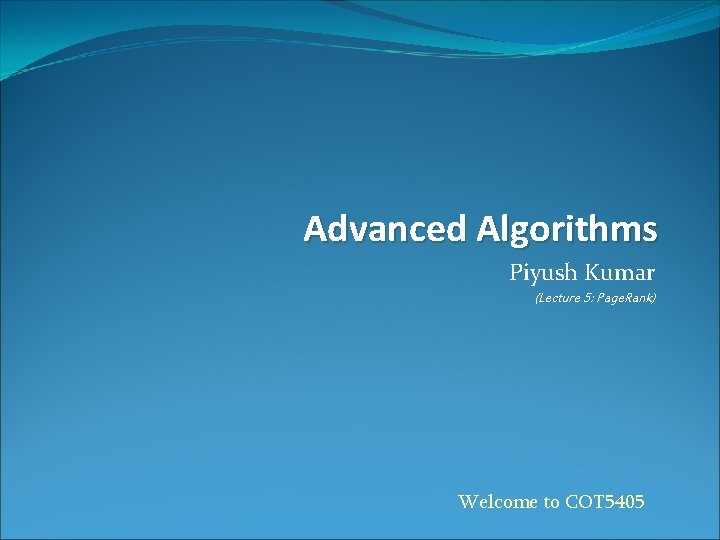 Advanced Algorithms

Piyush Kumar

(Lecture 5: PageRank)

Welcome to COT5405